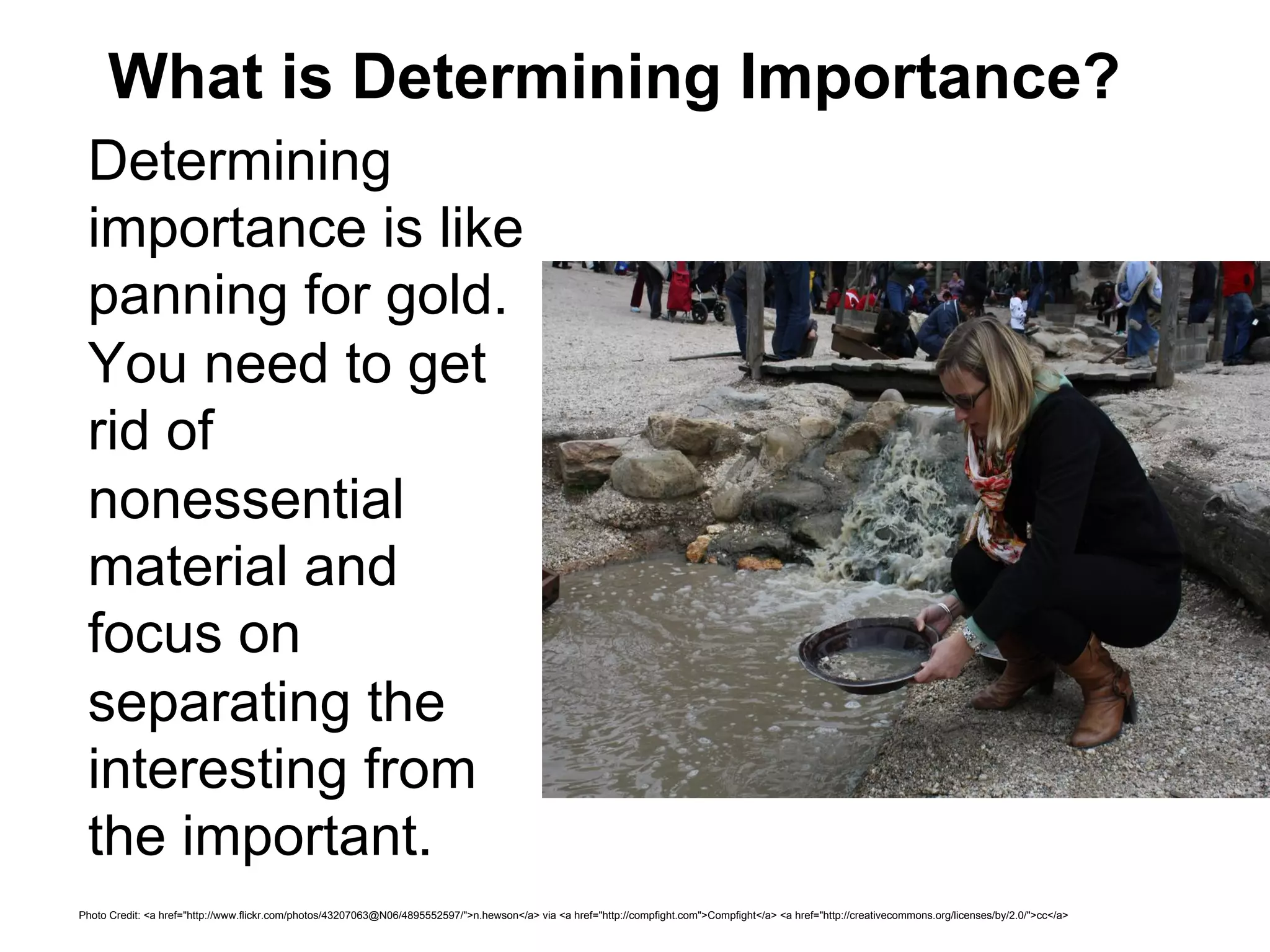 What is Determining Importance?

Determining importance is like panning for gold. You need to get rid of nonessential material and focus on separating the interesting from the important.

Photo Credit: <a href="http://www.flickr.com/photos/43207063@N06/4895552597/">n.hewson</a> via <a href="http://compfight.com">Compfight</a> <a href="http://creativecommons.org/licenses/by/2.0/">cc</a>